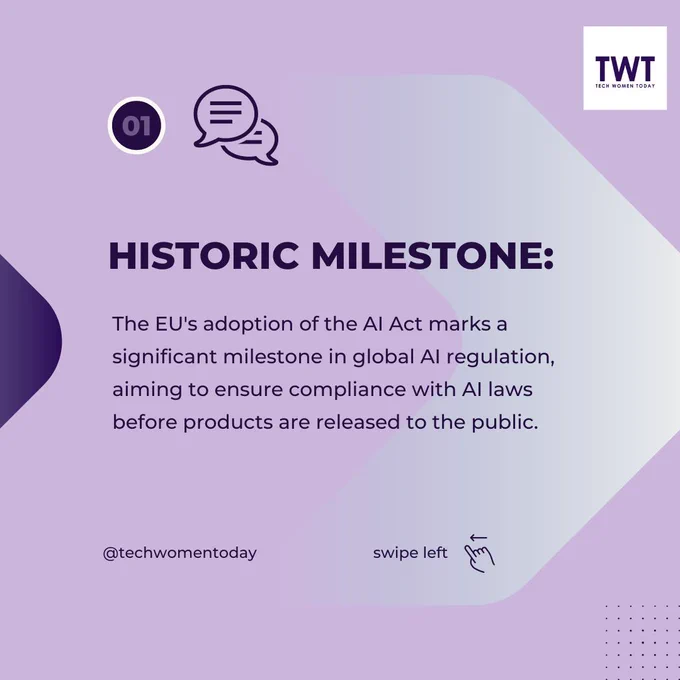 TWT
TECH WOMEN TODAY

01

HISTORIC MILESTONE:

The EU's adoption of the AI Act marks a significant milestone in global AI regulation, aiming to ensure compliance with AI laws before products are released to the public.

@techwomentoday

swipe left